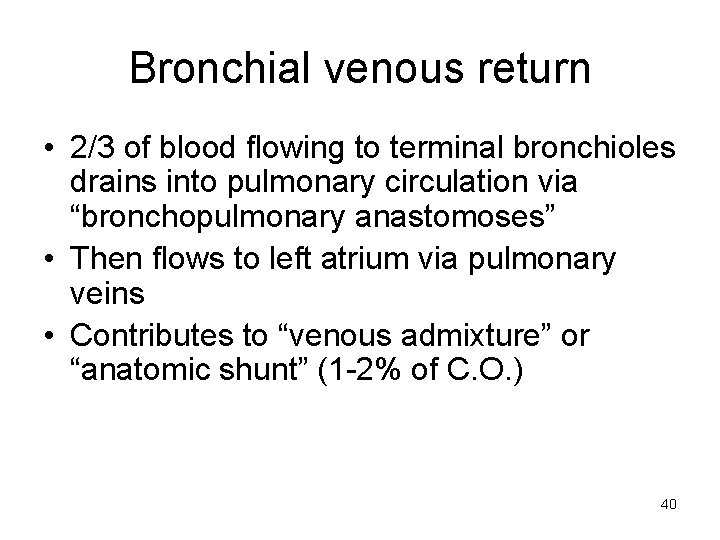 Bronchial venous return

• 2/3 of blood flowing to terminal bronchioles drains into pulmonary circulation via “bronchopulmonary anastomoses”
• Then flows to left atrium via pulmonary veins
• Contributes to “venous admixture” or “anatomic shunt” (1-2% of C.O.)

40